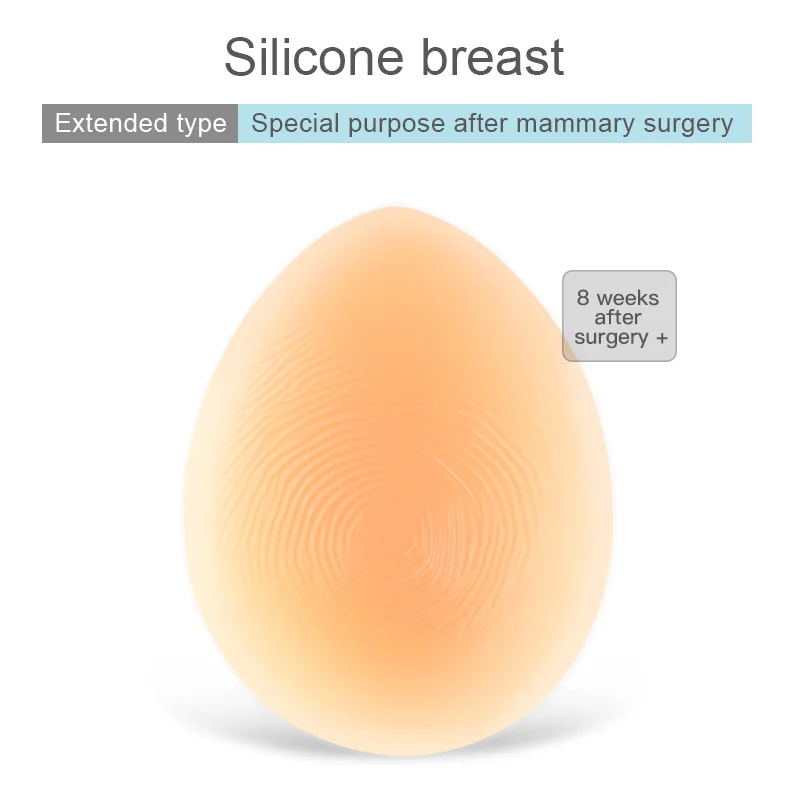 Silicone breast

Extended type Special purpose after mammary surgery

8 weeks after surgery +